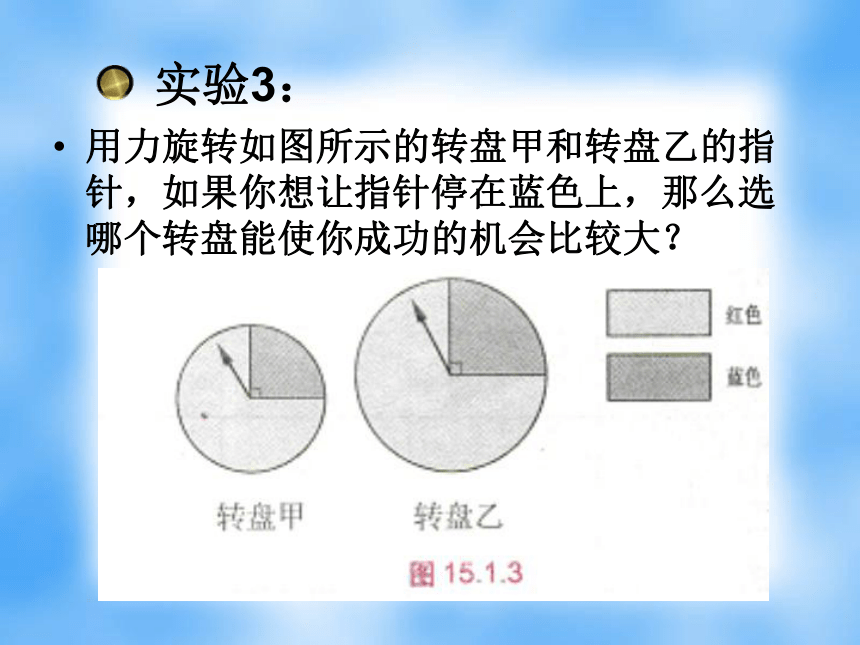 实验3：

• 用力旋转如图所示的转盘甲和转盘乙的指针，如果你想让指针停在蓝色上，那么选哪个转盘能使你成功的机会比较大？

红色

蓝色

转盘甲

转盘乙

图 15.1.3